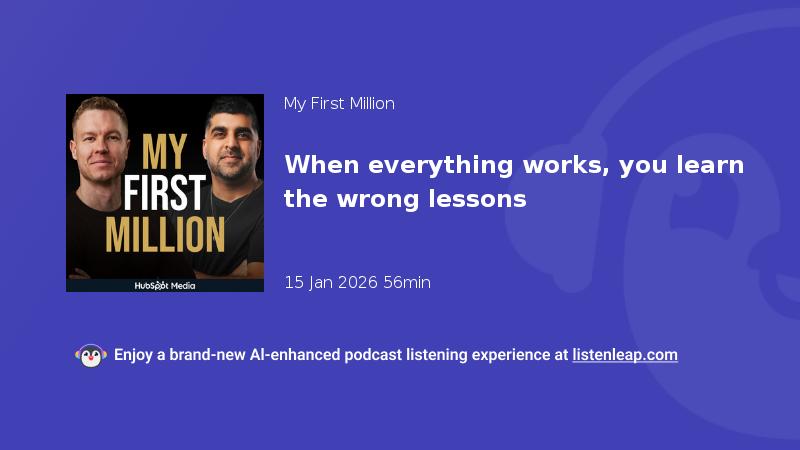 MY FIRST MILLION

HubSpot Media

My First Million

When everything works, you learn the wrong lessons

15 Jan 2026 56min

Enjoy a brand-new AI-enhanced podcast listening experience at listenleap.com